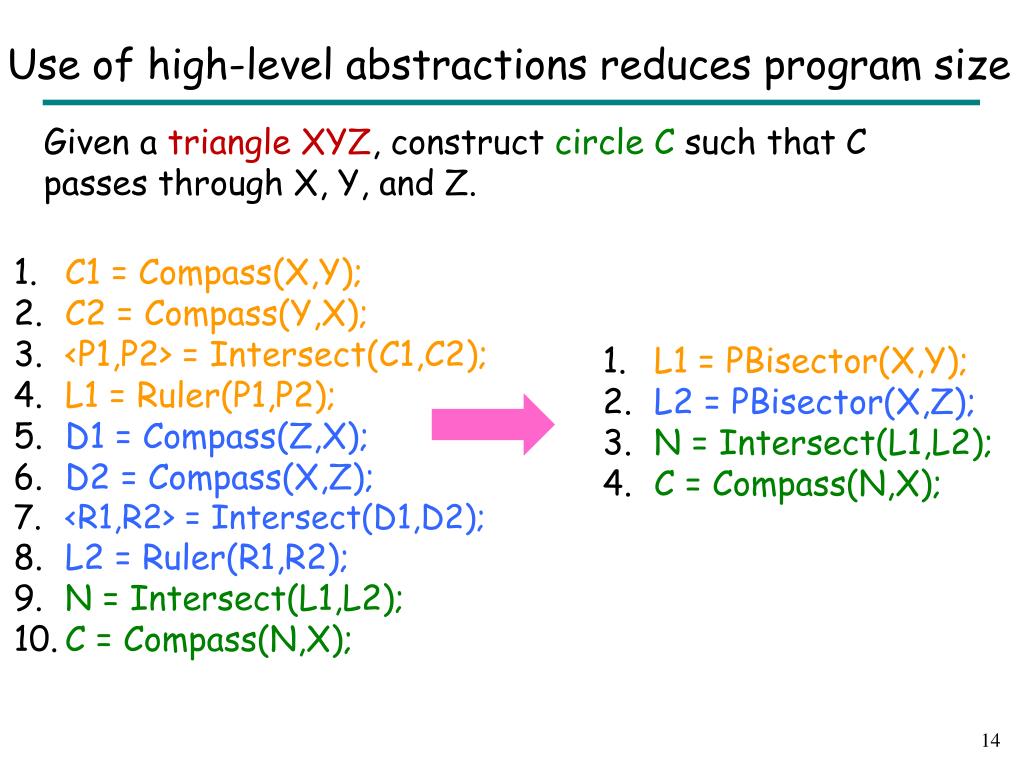 Use of high-level abstractions reduces program size

Given a triangle XYZ, construct circle C such that C passes through X, Y, and Z.

1. C1 = Compass(X,Y);
2. C2 = Compass(Y,X);
3. <P1,P2> = Intersect(C1,C2);
4. L1 = Ruler(P1,P2);
5. D1 = Compass(Z,X);
6. D2 = Compass(X,Z);
7. <R1,R2> = Intersect(D1,D2);
8. L2 = Ruler(R1,R2);
9. N = Intersect(L1,L2);
10. C = Compass(N,X);

1. L1 = PBisector(X,Y);
2. L2 = PBisector(X,Z);
3. N = Intersect(L1,L2);
4. C = Compass(N,X);

14